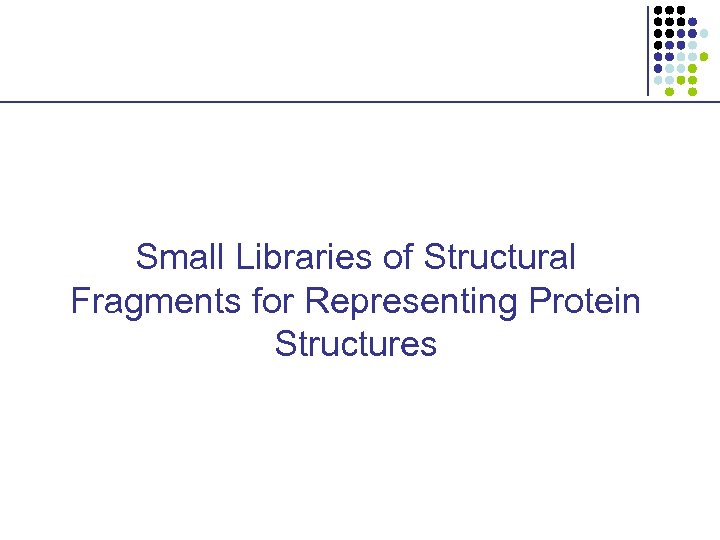 Small Libraries of Structural Fragments for Representing Protein Structures